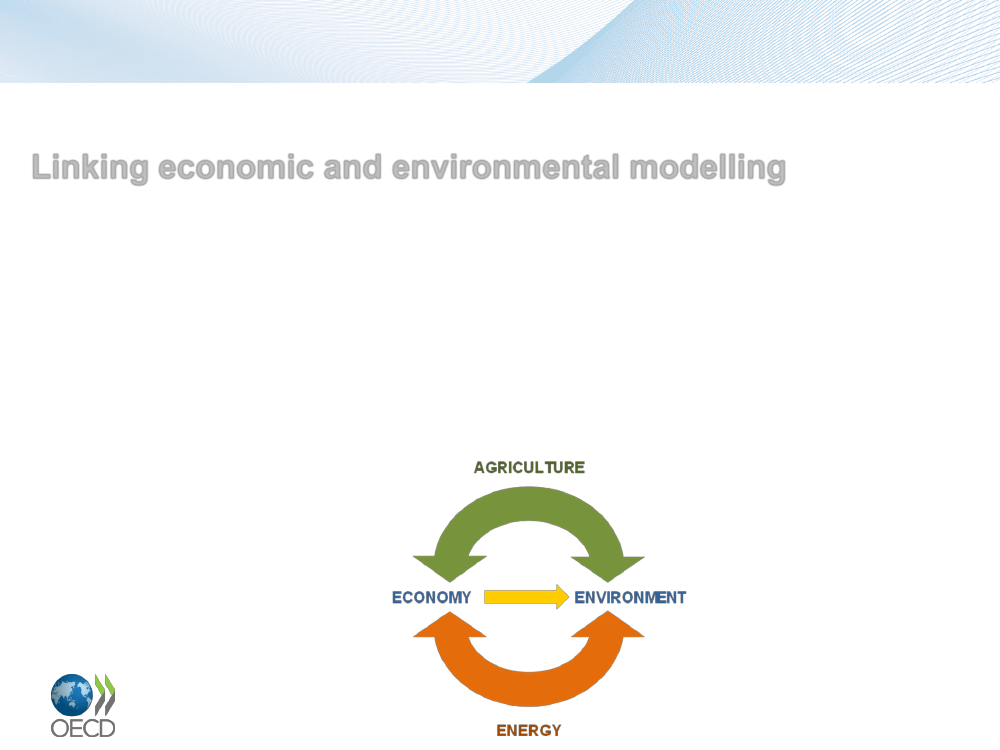 Linking economic and environmental modelling

AGRICULTURE

ECONOMY

ENVIRONMENT

ENERGY

OECD